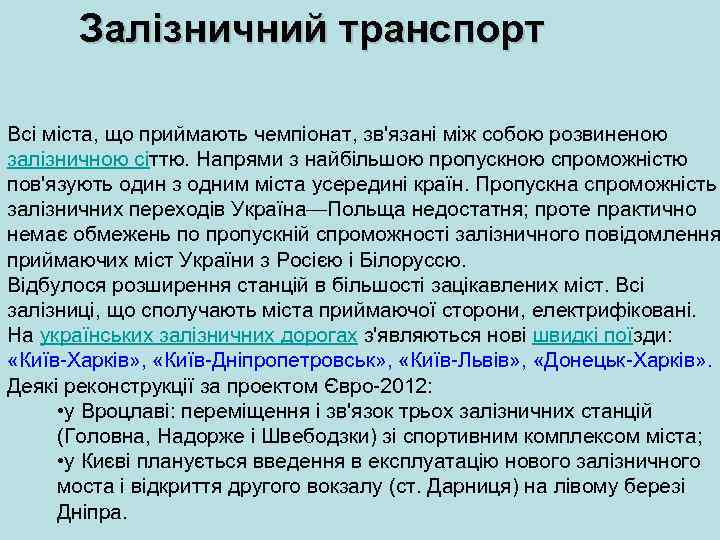 Залізничний транспорт

Всі міста, що приймають чемпіонат, зв'язані між собою розвиненою залізничною сіттю. Напрями з найбільшою пропускною спроможністю пов'язують один з одним міста усередині країн. Пропускна спроможність залізничних переходів Україна—Польща недостатня; проте практично немає обмежень по пропускній спроможності залізничного повідомлення приймаючих міст України з Росією і Білоруссю.
Відбулося розширення станцій в більшості зацікавлених міст. Всі залізниці, що сполучають міста приймаючої сторони, електрифіковані.
На українських залізничних дорогах з'являються нові швидкі поїзди: «Київ-Харків», «Київ-Дніпропетровськ», «Київ-Львів», «Донецьк-Харків».
Деякі реконструкції за проектом Євро-2012:
•у Вроцлаві: переміщення і зв'язок трьох залізничних станцій (Головна, Надорже і Швебодзки) зі спортивним комплексом міста;
•у Києві планується введення в експлуатацію нового залізничного моста і відкриття другого вокзалу (ст. Дарниця) на лівому березі Дніпра.